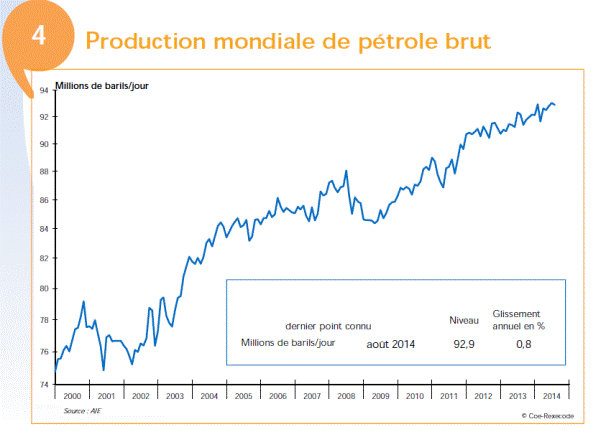 4

Production mondiale de pétrole brut

Millions de barils/jour

94
92
90
88
86
84
82
80
78
76
74

| | dernier point connu | Niveau | Glissement annuel en % |
|---|---|---|---|
| Millions de barils/jour | août 2014 | 92,9 | 0,8 |

2000 2001 2002 2003 2004 2005 2006 2007 2008 2009 2010 2011 2012 2013 2014

Source : AIE

© Coe-Rexecode